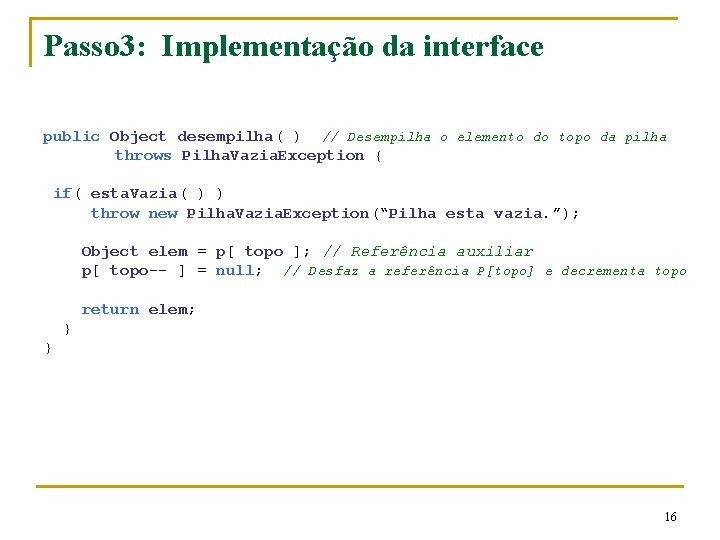 Passo3: Implementação da interface

public Object desempilha( ) // Desempilha o elemento do topo da pilha
        throws PilhaVaziaException {

 if( estaVazia( ) )
     throw new PilhaVaziaException(“Pilha esta vazia.”);

    Object elem = p[ topo ]; // Referência auxiliar
    p[ topo-- ] = null; // Desfaz a referência P[topo] e decrementa topo

    return elem;
  }
}

16